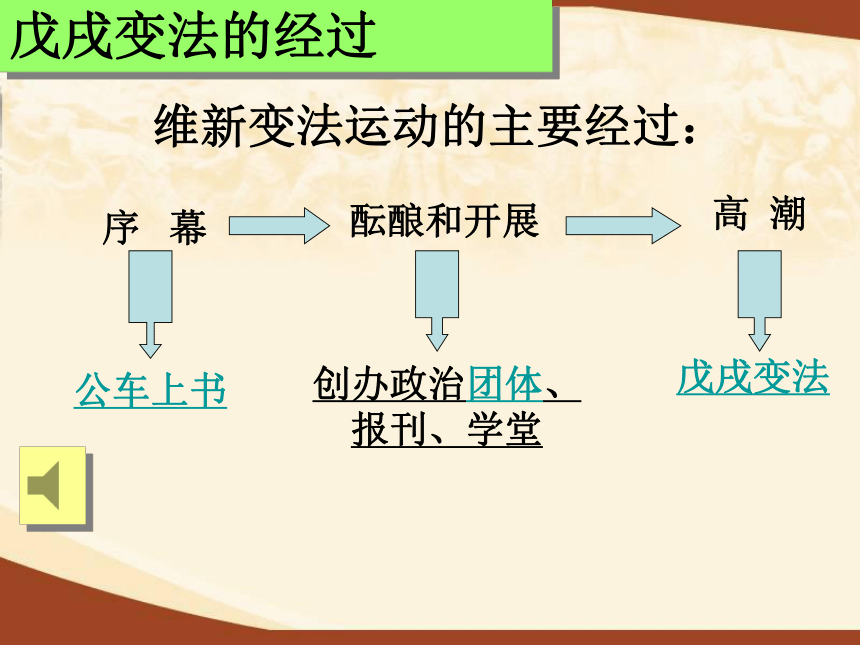 戊戌变法的经过

维新变法运动的主要经过：

序　幕

酝酿和开展

高　潮

公车上书

创办政治团体、报刊、学堂

戊戌变法